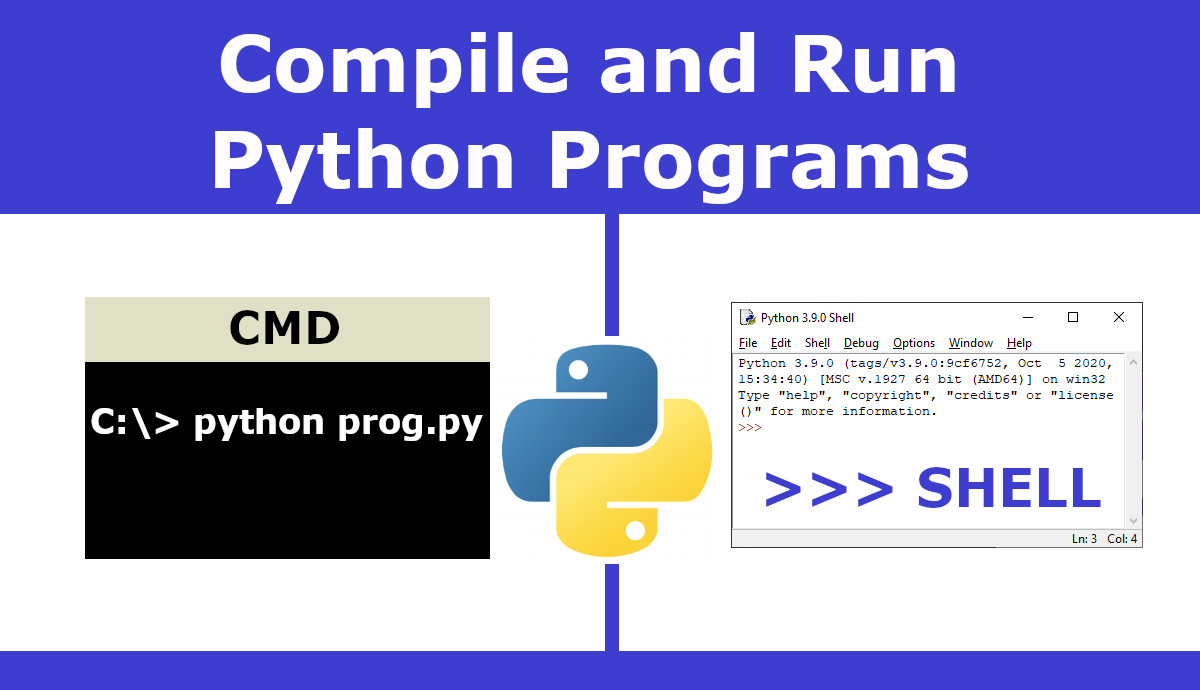 Compile and Run Python Programs

CMD

C:\> python prog.py

Python 3.9.0 Shell

File Edit Shell Debug Options Window Help

Python 3.9.0 (tags/v3.9.0:9cf6752, Oct 5 2020, 15:34:40) [MSC v.1927 64 bit (AMD64)] on win32
Type "help", "copyright", "credits" or "license()" for more information.
>>>

>>> SHELL

Ln: 3 Col: 4